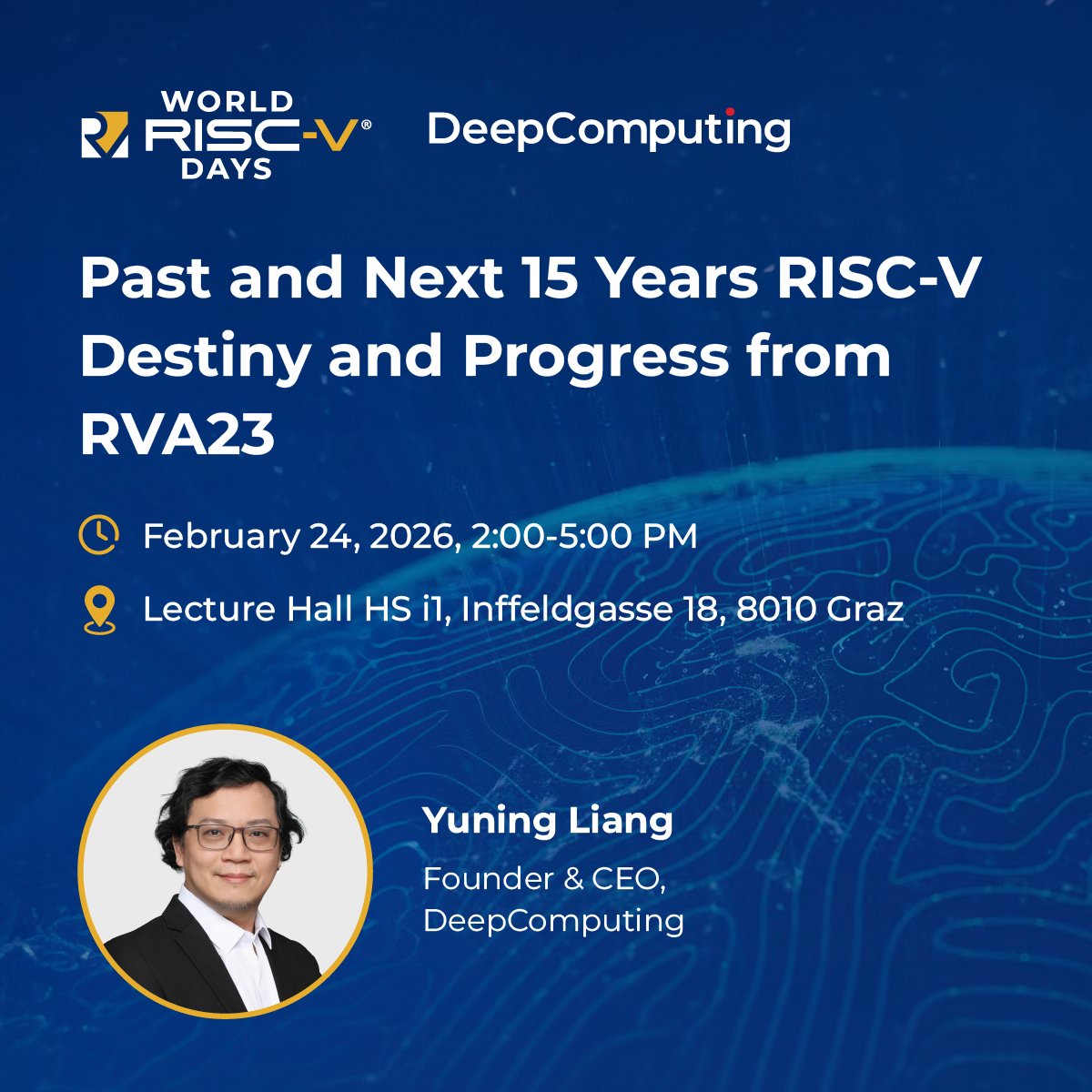 WORLD RISC-V® DAYS

DeepComputing

Past and Next 15 Years RISC-V Destiny and Progress from RVA23

February 24, 2026, 2:00-5:00 PM

Lecture Hall HS i1, Inffeldgasse 18, 8010 Graz

Yuning Liang

Founder & CEO, DeepComputing